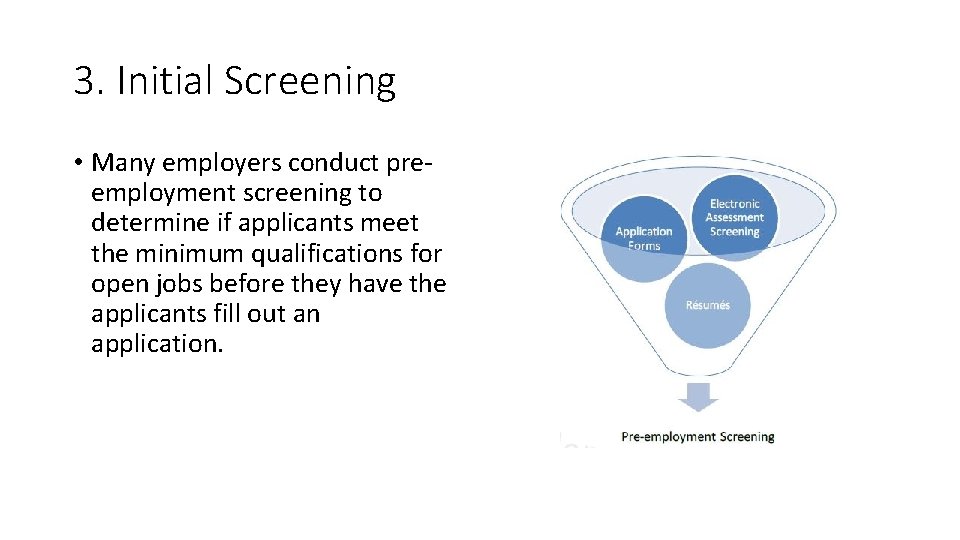 3. Initial Screening

• Many employers conduct pre-employment screening to determine if applicants meet the minimum qualifications for open jobs before they have the applicants fill out an application.

Application Forms

Electronic Assessment Screening

Résumés

Pre-employment Screening